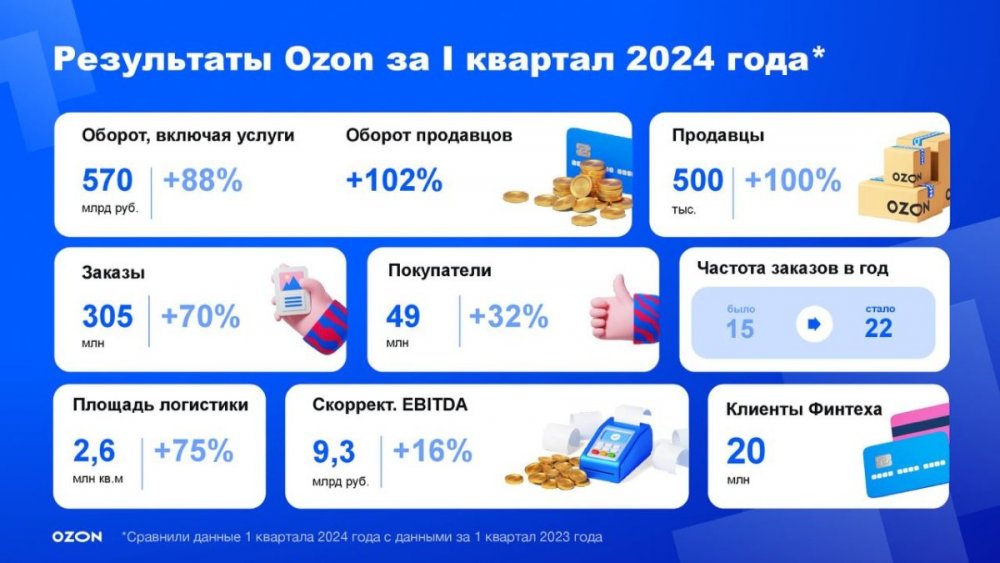 Результаты Ozon за I квартал 2024 года*

Оборот, включая услуги
570 млрд руб. +88%

Оборот продавцов
+102%

Продавцы
500 тыс. +100%

OZON
OZON

Заказы
305 млн +70%

Покупатели
49 млн +32%

Частота заказов в год
было 15 стало 22

Площадь логистики
2,6 млн кв.м +75%

Скоррект. EBITDA
9,3 млрд руб. +16%

Клиенты Финтеха
20 млн

OZON *Сравнили данные 1 квартала 2024 года с данными за 1 квартал 2023 года